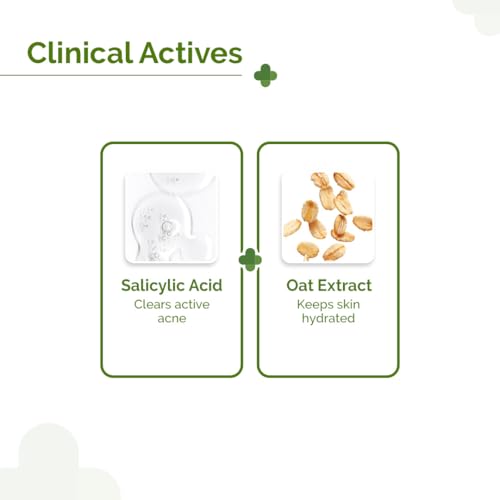 Clinical Actives

Salicylic Acid
Clears active acne

Oat Extract
Keeps skin hydrated